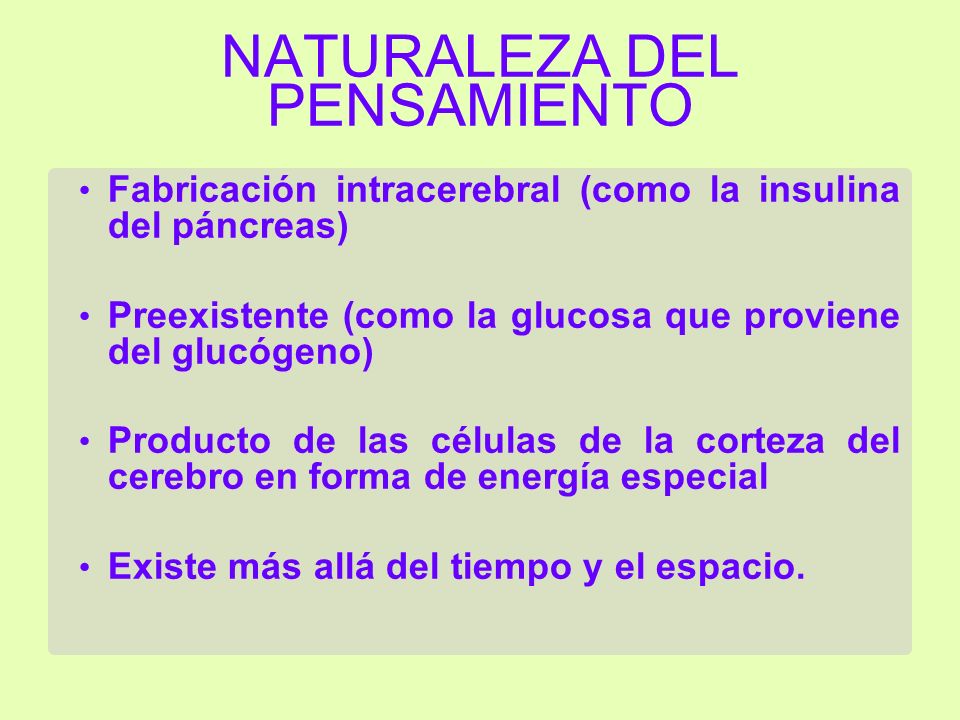 NATURALEZA DEL PENSAMIENTO

• Fabricación intracerebral (como la insulina del páncreas)

• Preexistente (como la glucosa que proviene del glucógeno)

• Producto de las células de la corteza del cerebro en forma de energía especial

• Existe más allá del tiempo y el espacio.